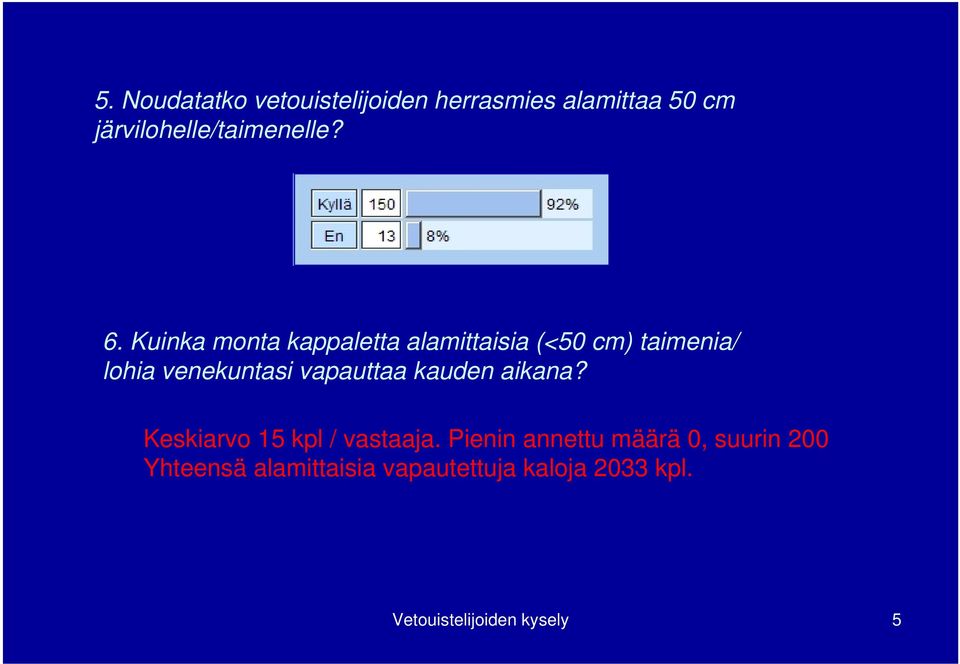 5. Noudatatko vetouistelijoiden herrasmies alamittaa 50 cm järvilohelle/taimenelle?

| Kyllä | 150 | 92% |
|---|---|---|
| En | 13 | 8% |

6. Kuinka monta kappaletta alamittaisia (<50 cm) taimenia/ lohia venekuntasi vapauttaa kauden aikana?

Keskiarvo 15 kpl / vastaaja. Pienin annettu määrä 0, suurin 200
Yhteensä alamittaisia vapautettuja kaloja 2033 kpl.

Vetouistelijoiden kysely 5